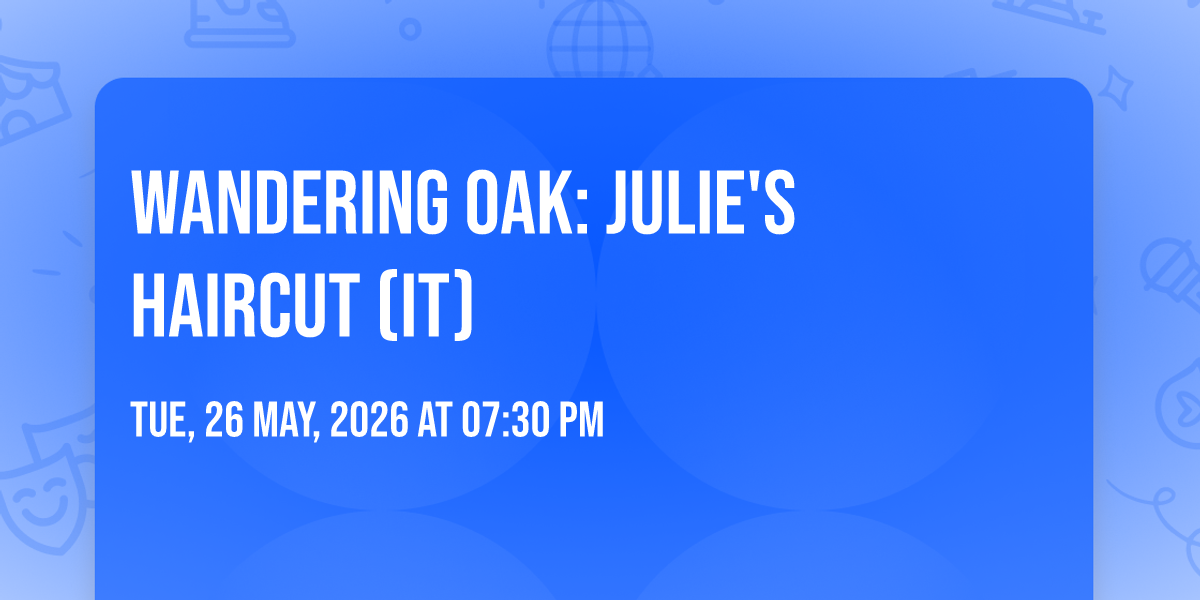 WANDERING OAK: JULIE'S HAIRCUT (IT)

TUE, 26 MAY, 2026 AT 07:30 PM